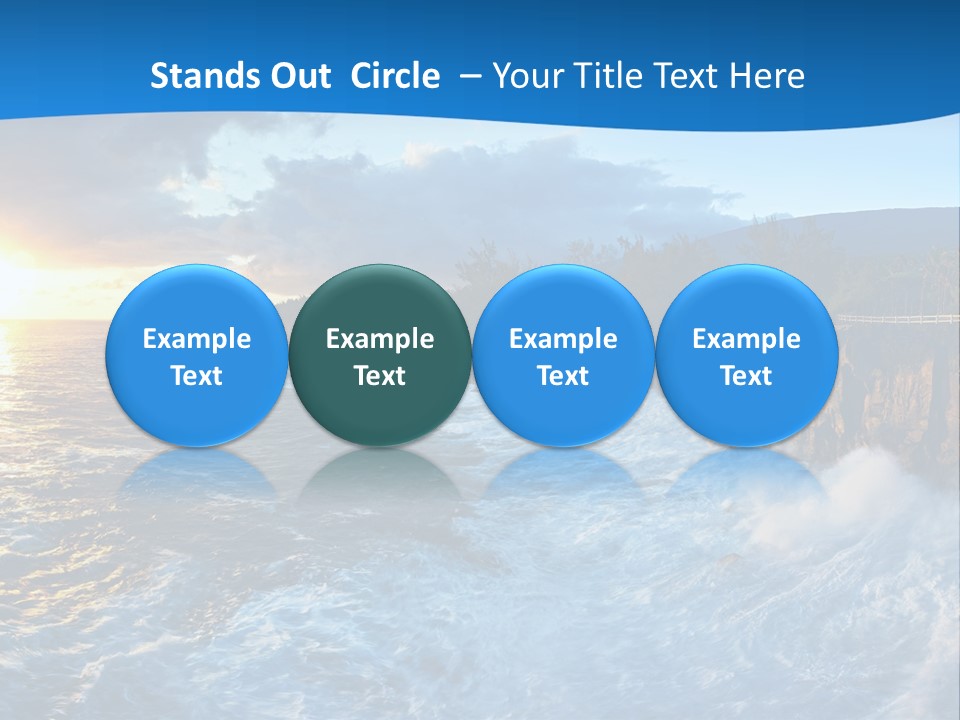 Stands Out Circle – Your Title Text Here

Example Text

Example Text

Example Text

Example Text